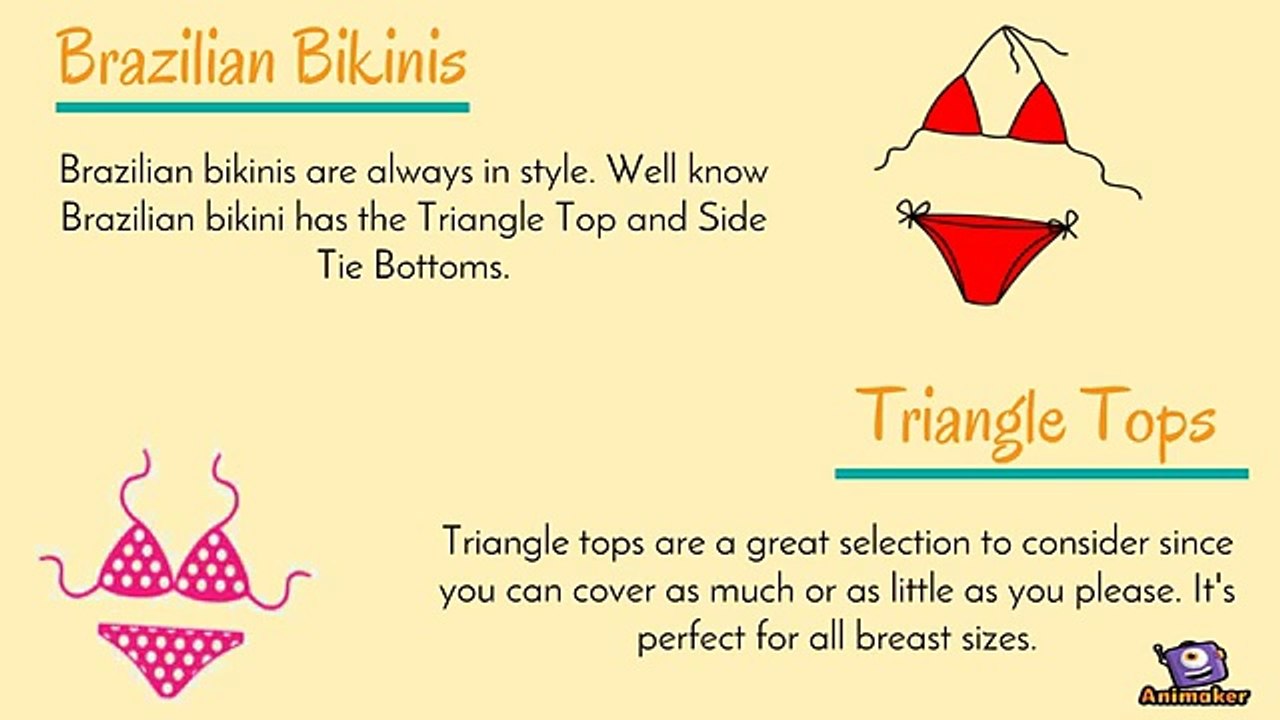 Brazilian Bikinis

Brazilian bikinis are always in style. Well know Brazilian bikini has the Triangle Top and Side Tie Bottoms.

Triangle Tops

Triangle tops are a great selection to consider since you can cover as much or as little as you please. It's perfect for all breast sizes.

Animaker